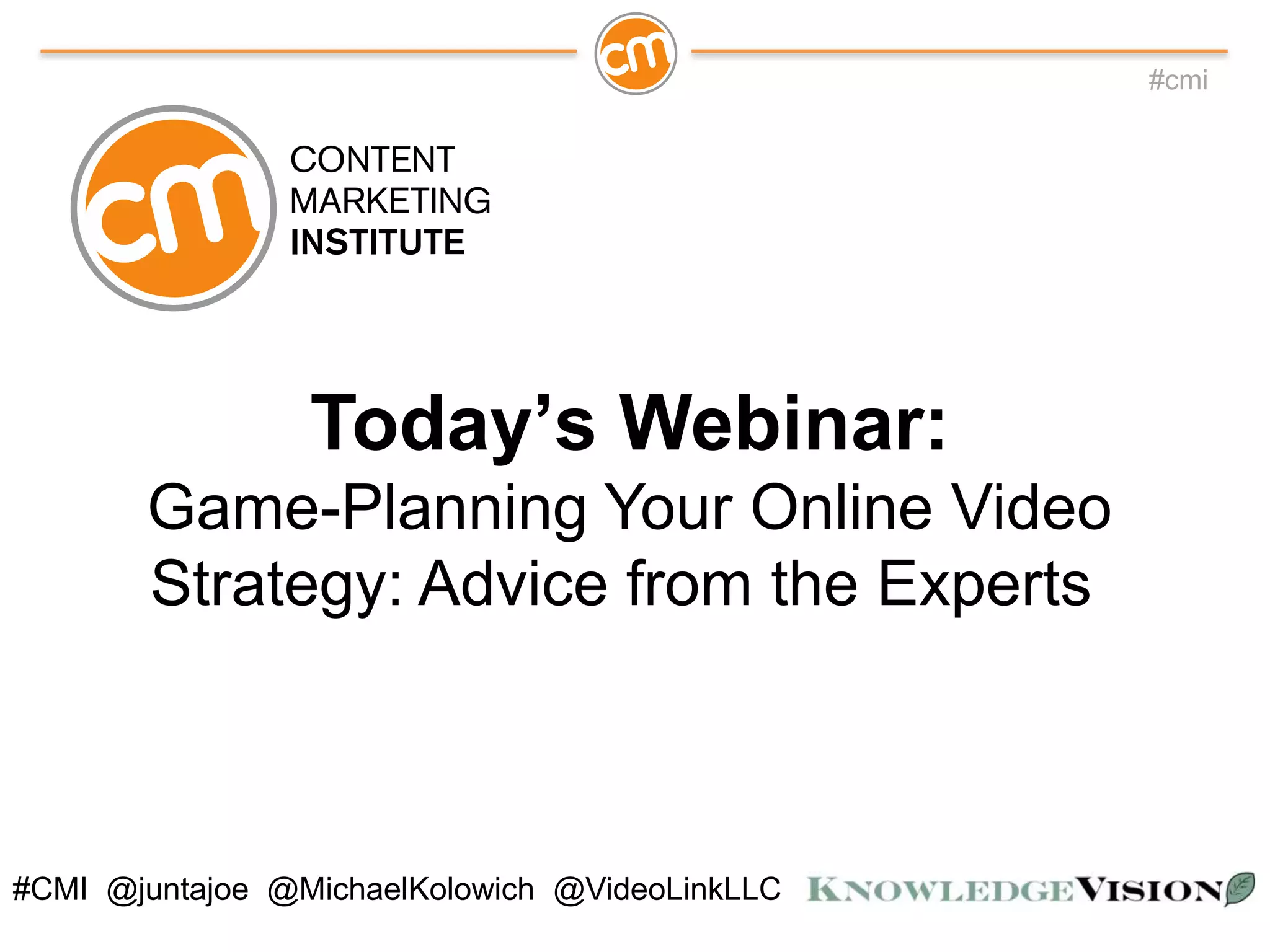 cm

#cmi

cm

CONTENT
MARKETING
INSTITUTE

Today's Webinar:
Game-Planning Your Online Video Strategy: Advice from the Experts

#CMI @juntajoe @MichaelKolowich @VideoLinkLLC KNOWLEDGEVISION